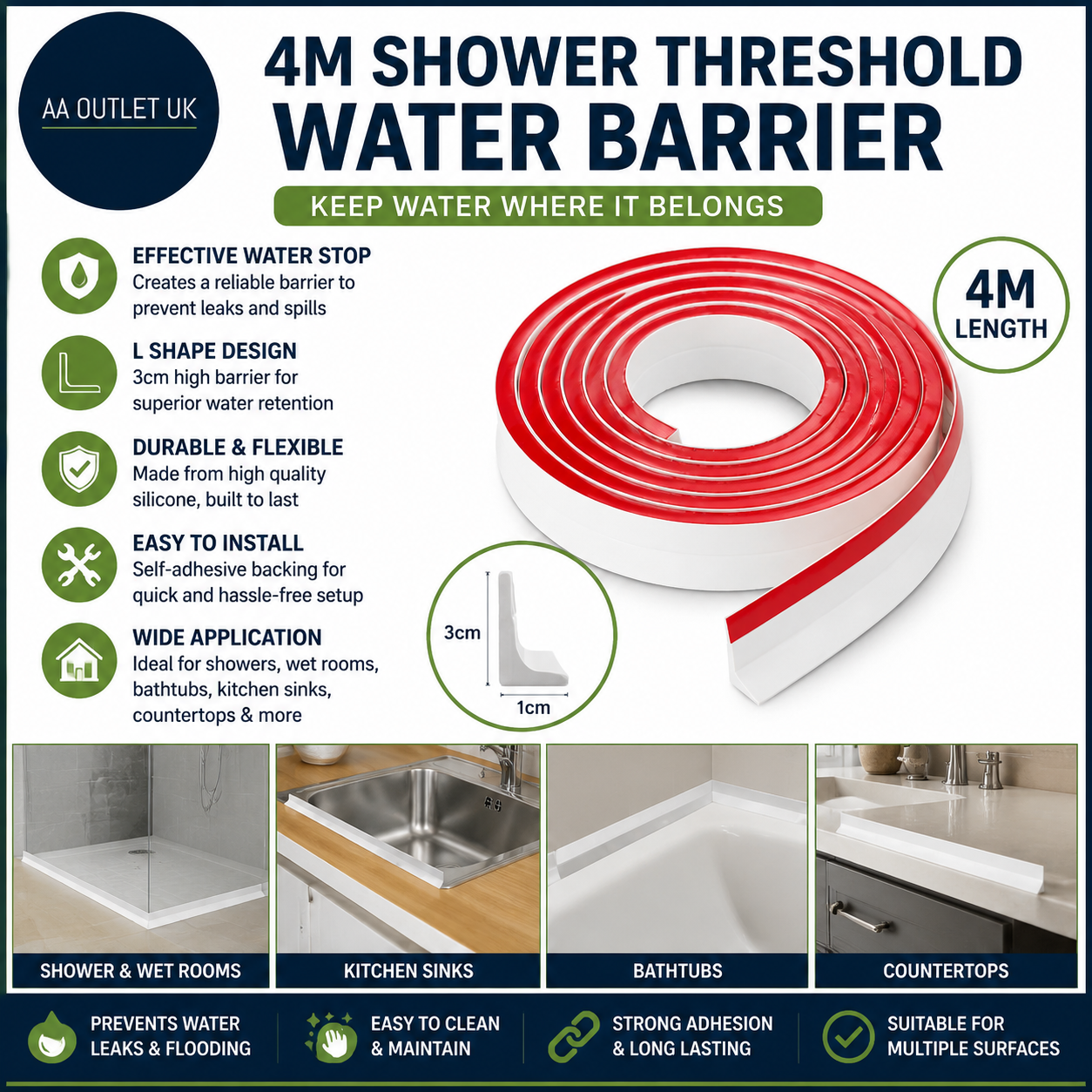 AA OUTLET UK

4M SHOWER THRESHOLD WATER BARRIER

KEEP WATER WHERE IT BELONGS

EFFECTIVE WATER STOP
Creates a reliable barrier to prevent leaks and spills

L SHAPE DESIGN
3cm high barrier for superior water retention

DURABLE & FLEXIBLE
Made from high quality silicone, built to last

EASY TO INSTALL
Self-adhesive backing for quick and hassle-free setup

WIDE APPLICATION
Ideal for showers, wet rooms, bathtubs, kitchen sinks, countertops & more

4M LENGTH

3cm

1cm

SHOWER & WET ROOMS

KITCHEN SINKS

BATHTUBS

COUNTERTOPS

PREVENTS WATER LEAKS & FLOODING

EASY TO CLEAN & MAINTAIN

STRONG ADHESION & LONG LASTING

SUITABLE FOR MULTIPLE SURFACES